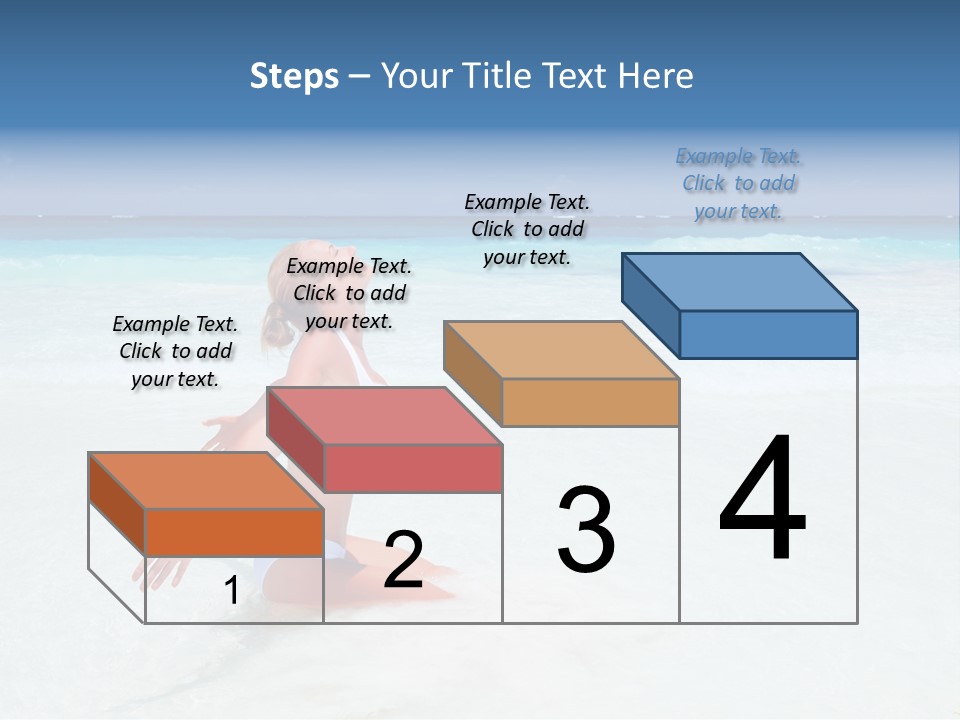 Steps – Your Title Text Here

Example Text. Click to add your text.

Example Text. Click to add your text.

Example Text. Click to add your text.

Example Text. Click to add your text.

1

2

3

4